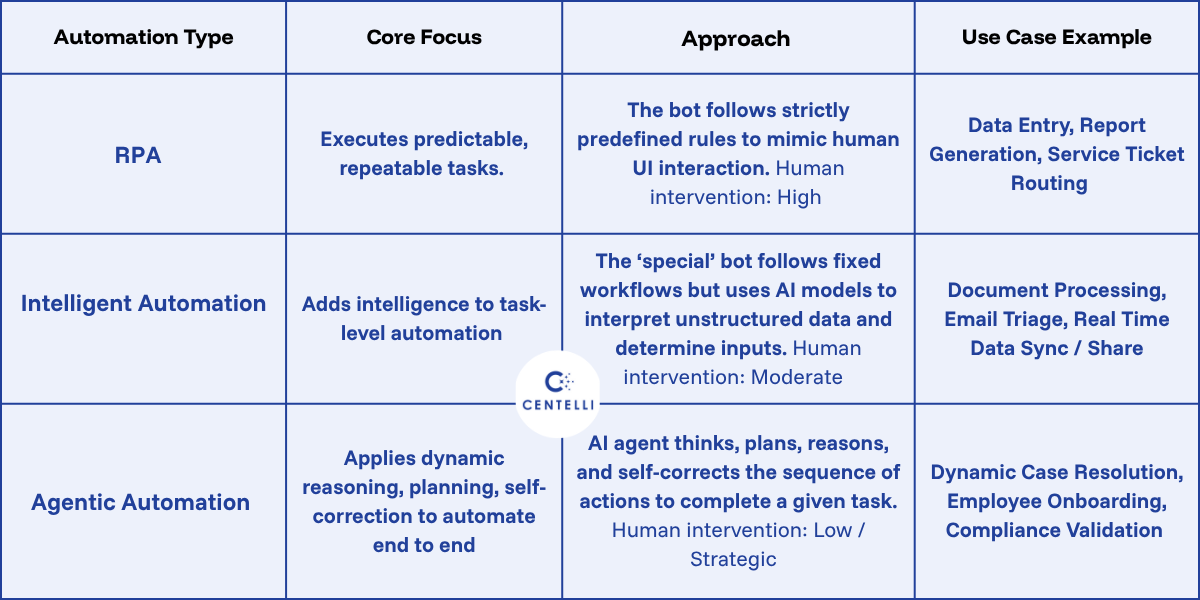 | Automation Type | Core Focus | Approach | Use Case Example |
|---|---|---|---|
| RPA | Executes predictable, repeatable tasks. | The bot follows strictly predefined rules to mimic human UI interaction. Human intervention: High | Data Entry, Report Generation, Service Ticket Routing |
| Intelligent Automation | Adds intelligence to task-level automation | The 'special' bot follows fixed workflows but uses AI models to interpret unstructured data and determine inputs. Human intervention: Moderate | Document Processing, Email Triage, Real Time Data Sync / Share |
| Agentic Automation | Applies dynamic reasoning, planning, self-correction to automate end to end | AI agent thinks, plans, reasons, and self-corrects the sequence of actions to complete a given task. Human intervention: Low / Strategic | Dynamic Case Resolution, Employee Onboarding, Compliance Validation |

CENTELLI